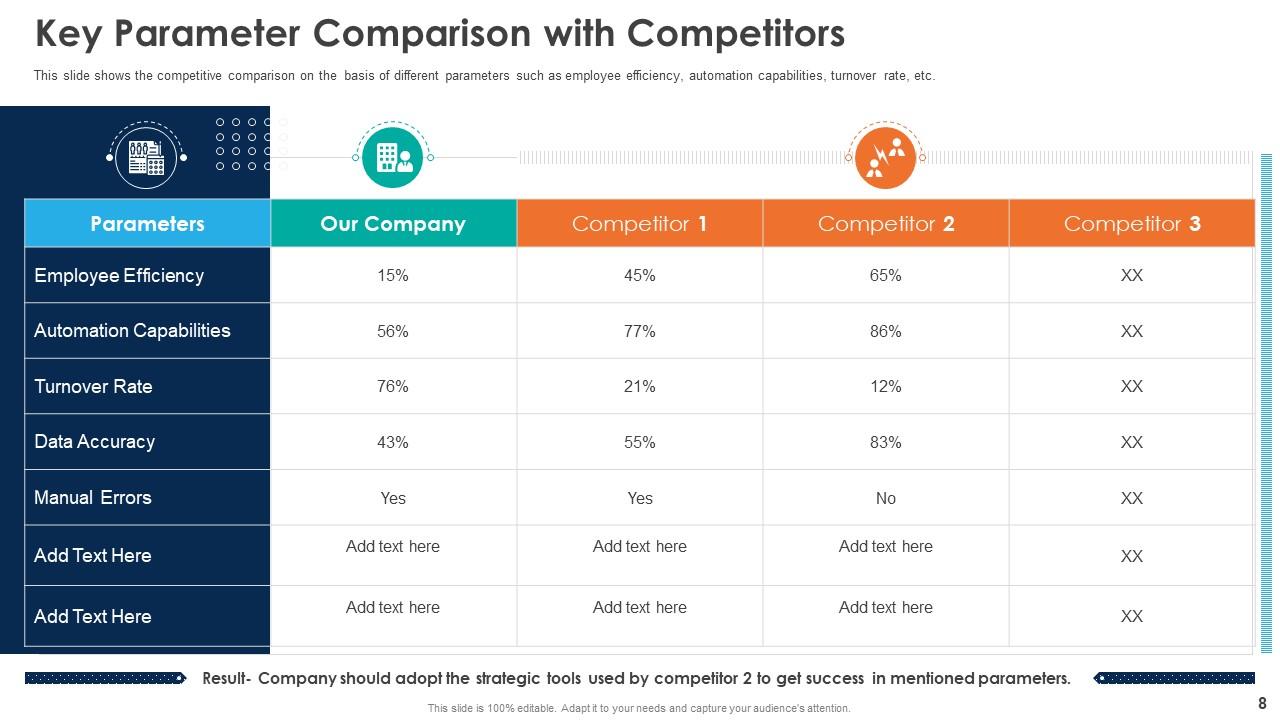 Key Parameter Comparison with Competitors

This slide shows the competitive comparison on the basis of different parameters such as employee efficiency, automation capabilities, turnover rate, etc.

| Parameters | Our Company | Competitor 1 | Competitor 2 | Competitor 3 |
|---|---|---|---|---|
| Employee Efficiency | 15% | 45% | 65% | XX |
| Automation Capabilities | 56% | 77% | 86% | XX |
| Turnover Rate | 76% | 21% | 12% | XX |
| Data Accuracy | 43% | 55% | 83% | XX |
| Manual Errors | Yes | Yes | No | XX |
| Add Text Here | Add text here | Add text here | Add text here | XX |
| Add Text Here | Add text here | Add text here | Add text here | XX |

Result- Company should adopt the strategic tools used by competitor 2 to get success in mentioned parameters.

This slide is 100% editable. Adapt it to your needs and capture your audience's attention.

8